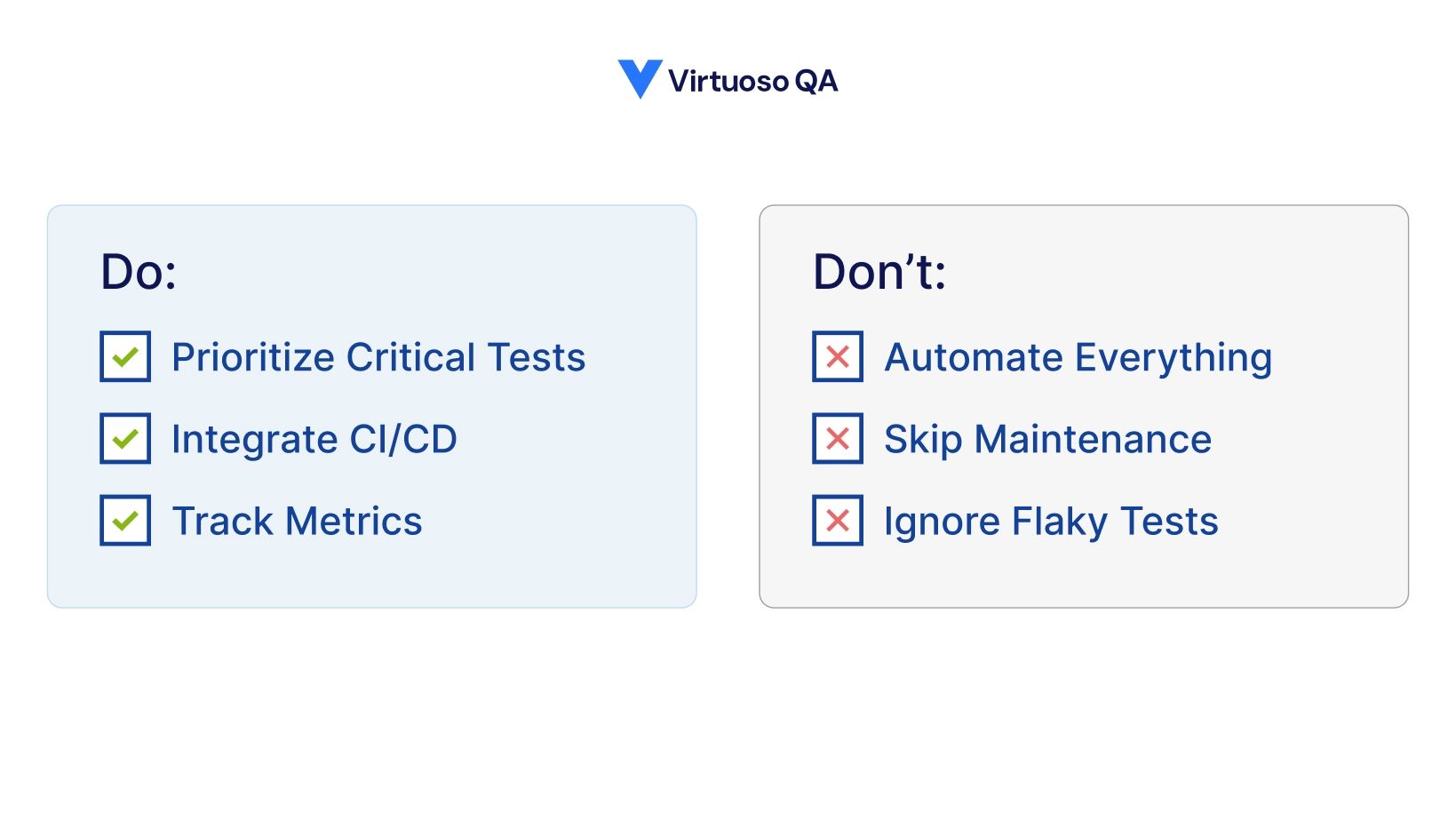 Virtuoso QA

Do:

Prioritize Critical Tests

Integrate CI/CD

Track Metrics

Don’t:

Automate Everything

Skip Maintenance

Ignore Flaky Tests